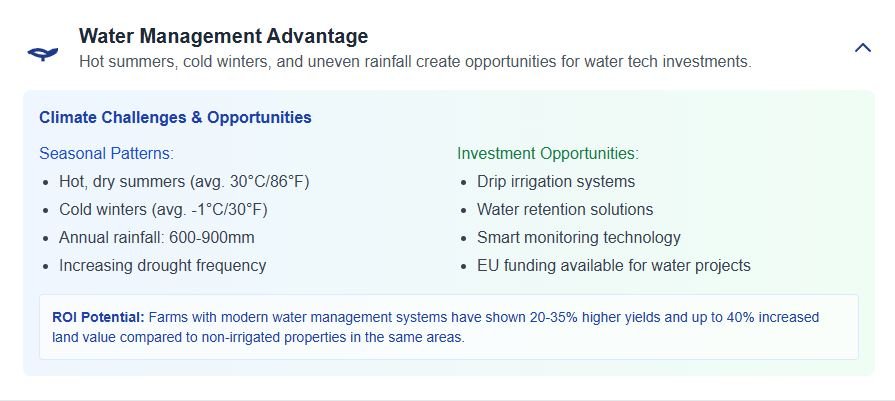 Water Management Advantage
Hot summers, cold winters, and uneven rainfall create opportunities for water tech investments.

Climate Challenges & Opportunities

Seasonal Patterns:
- Hot, dry summers (avg. 30°C/86°F)
- Cold winters (avg. -1°C/30°F)
- Annual rainfall: 600-900mm
- Increasing drought frequency

Investment Opportunities:
- Drip irrigation systems
- Water retention solutions
- Smart monitoring technology
- EU funding available for water projects

ROI Potential: Farms with modern water management systems have shown 20-35% higher yields and up to 40% increased land value compared to non-irrigated properties in the same areas.